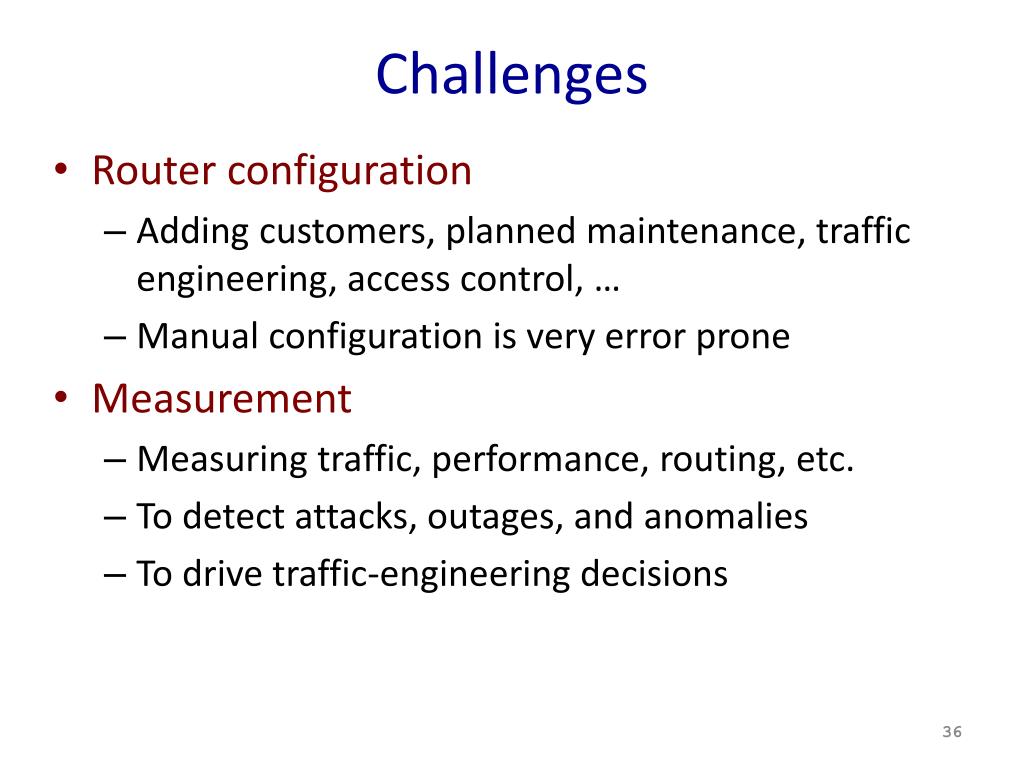 Challenges

• Router configuration
– Adding customers, planned maintenance, traffic engineering, access control, …
– Manual configuration is very error prone

• Measurement
– Measuring traffic, performance, routing, etc.
– To detect attacks, outages, and anomalies
– To drive traffic-engineering decisions

36